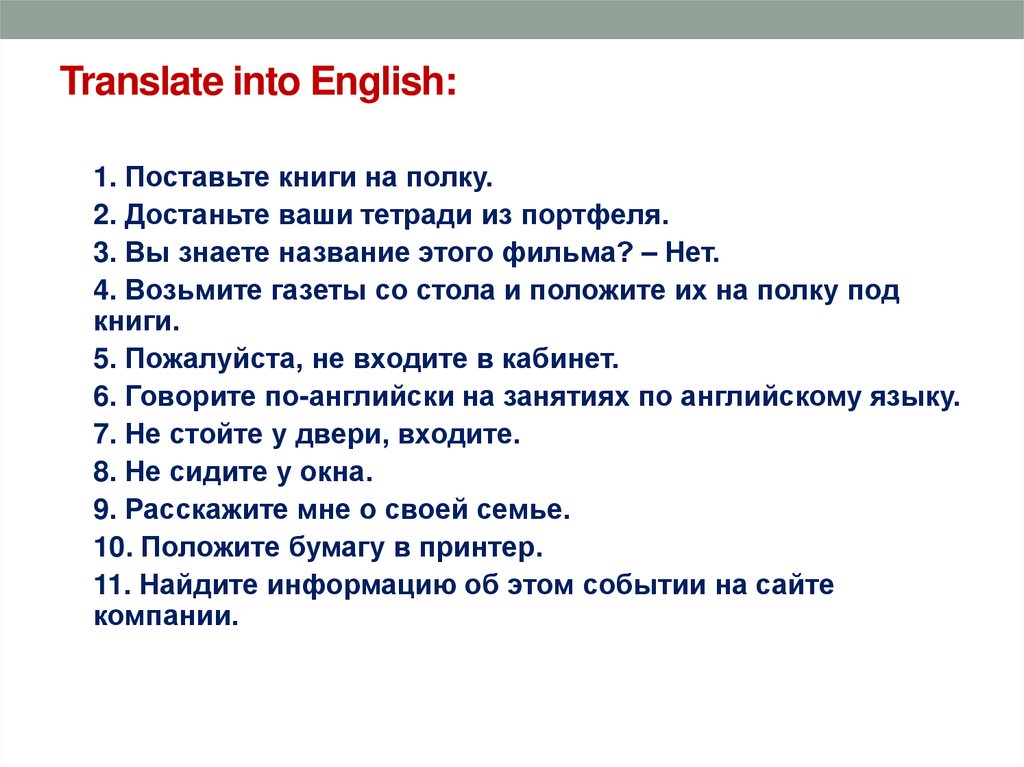 Translate into English:

1. Поставьте книги на полку.
2. Достаньте ваши тетради из портфеля.
3. Вы знаете название этого фильма? – Нет.
4. Возьмите газеты со стола и положите их на полку под книги.
5. Пожалуйста, не входите в кабинет.
6. Говорите по-английски на занятиях по английскому языку.
7. Не стойте у двери, входите.
8. Не сидите у окна.
9. Расскажите мне о своей семье.
10. Положите бумагу в принтер.
11. Найдите информацию об этом событии на сайте компании.